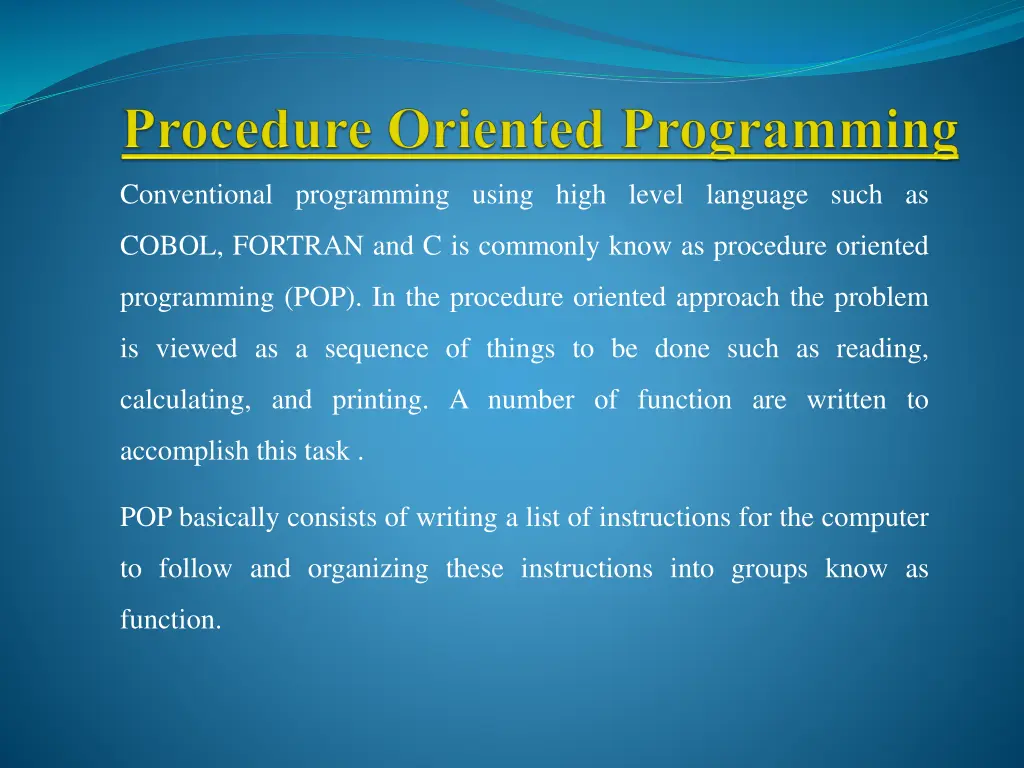 Procedure Oriented Programming

Conventional programming using high level language such as COBOL, FORTRAN and C is commonly know as procedure oriented programming (POP). In the procedure oriented approach the problem is viewed as a sequence of things to be done such as reading, calculating, and printing. A number of function are written to accomplish this task .

POP basically consists of writing a list of instructions for the computer to follow and organizing these instructions into groups know as function.